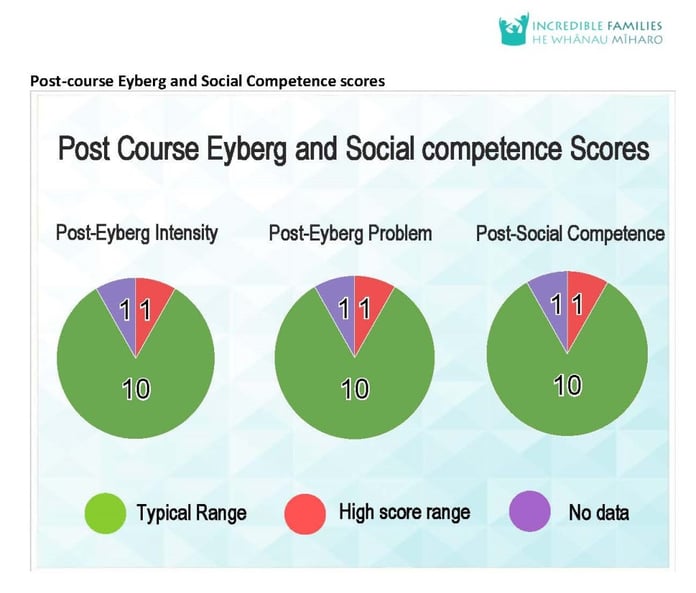 INCREDIBLE FAMILIES
HE WHĀNAU MĪHARO

Post-course Eyberg and Social Competence scores

Post Course Eyberg and Social competence Scores

Post-Eyberg Intensity

1 1

10

Post-Eyberg Problem

1 1

10

Post-Social Competence

1 1

10

Typical Range

High score range

No data